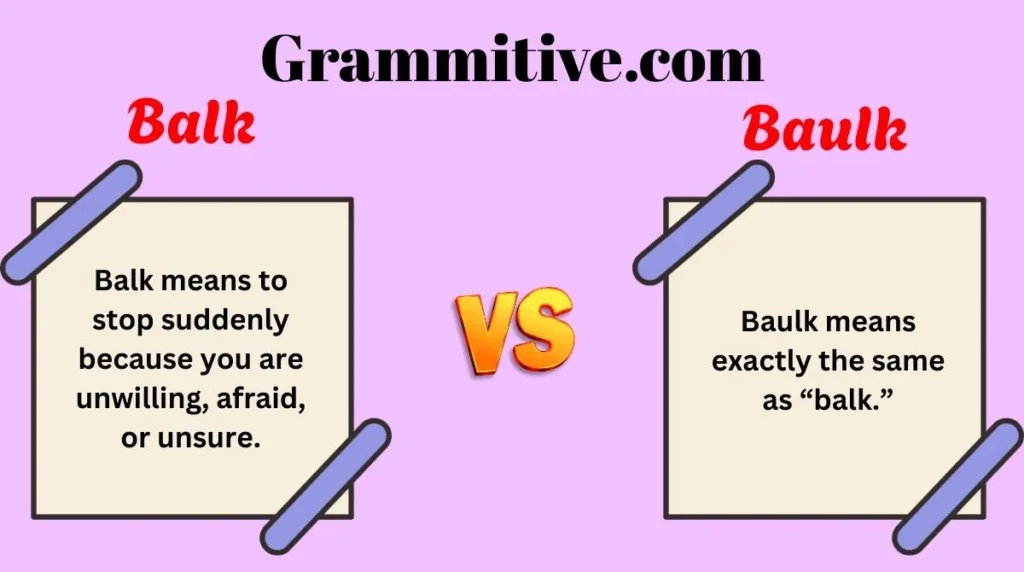 Grammitive.com

Balk

Balk means to stop suddenly because you are unwilling, afraid, or unsure.

VS

Baulk

Baulk means exactly the same as “balk.”